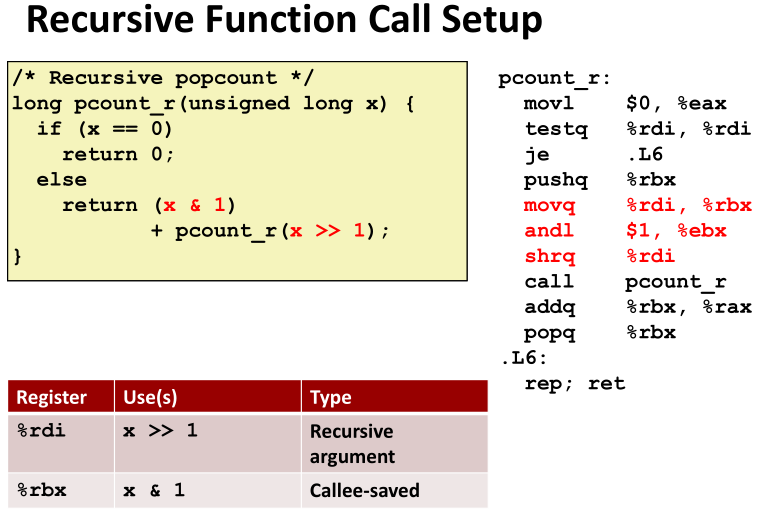 Recursive Function Call Setup

/* Recursive popcount */
long pcount_r(unsigned long x) {
  if (x == 0)
    return 0;
  else
    return (x & 1)
           + pcount_r(x >> 1);
}

pcount_r:
  movl    $0, %eax
  testq   %rdi, %rdi
  je      .L6
  pushq   %rbx
  movq    %rdi, %rbx
  andl    $1, %ebx
  shrq    %rdi
  call    pcount_r
  addq    %rbx, %rax
  popq    %rbx
.L6:
  rep; ret

| Register | Use(s) | Type |
|---|---|---|
| %rdi | x >> 1 | Recursive argument |
| %rbx | x & 1 | Callee-saved |